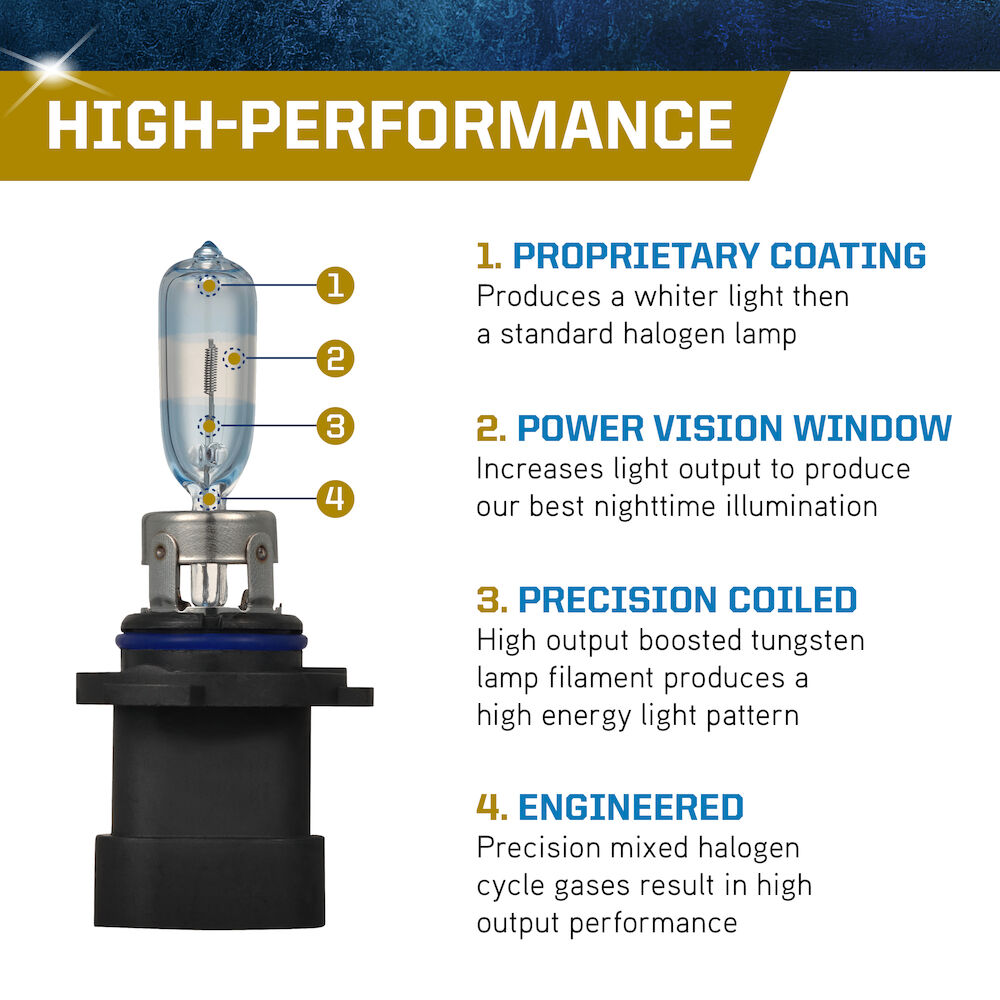 HIGH-PERFORMANCE

1
2
3
4

1. PROPRIETARY COATING
Produces a whiter light then a standard halogen lamp

2. POWER VISION WINDOW
Increases light output to produce our best nighttime illumination

3. PRECISION COILED
High output boosted tungsten lamp filament produces a high energy light pattern

4. ENGINEERED
Precision mixed halogen cycle gases result in high output performance